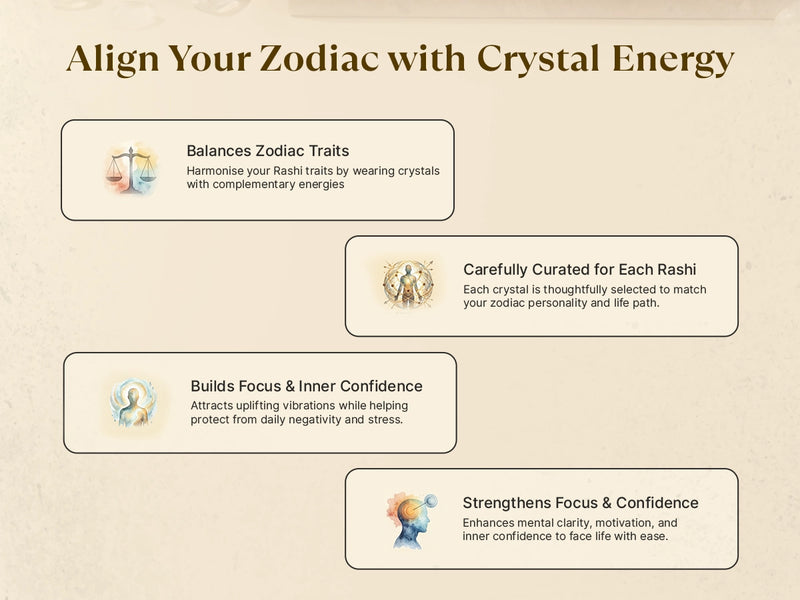 Align Your Zodiac with Crystal Energy

Balances Zodiac Traits
Harmonise your Rashi traits by wearing crystals with complementary energies

Carefully Curated for Each Rashi
Each crystal is thoughtfully selected to match your zodiac personality and life path.

Builds Focus & Inner Confidence
Attracts uplifting vibrations while helping protect from daily negativity and stress.

Strengthens Focus & Confidence
Enhances mental clarity, motivation, and inner confidence to face life with ease.